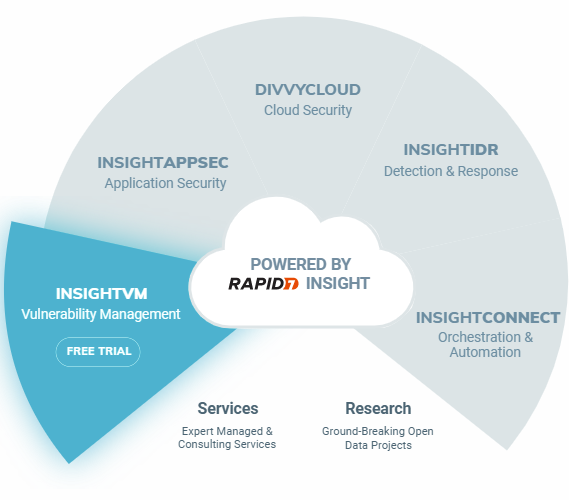 DIVVYCLOUD
Cloud Security

INSIGHTAPPSEC
Application Security

INSIGHTIDR
Detection & Response

POWERED BY
RAPID7 INSIGHT

INSIGHTVM
Vulnerability Management

FREE TRIAL

INSIGHTCONNECT
Orchestration & Automation

Services
Expert Managed & Consulting Services

Research
Ground-Breaking Open Data Projects